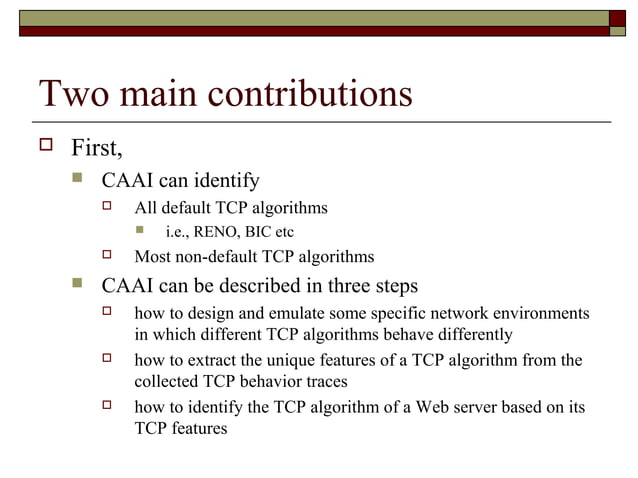 Two main contributions

First,

CAAI can identify

All default TCP algorithms

i.e., RENO, BIC etc

Most non-default TCP algorithms

CAAI can be described in three steps

how to design and emulate some specific network environments in which different TCP algorithms behave differently

how to extract the unique features of a TCP algorithm from the collected TCP behavior traces

how to identify the TCP algorithm of a Web server based on its TCP features